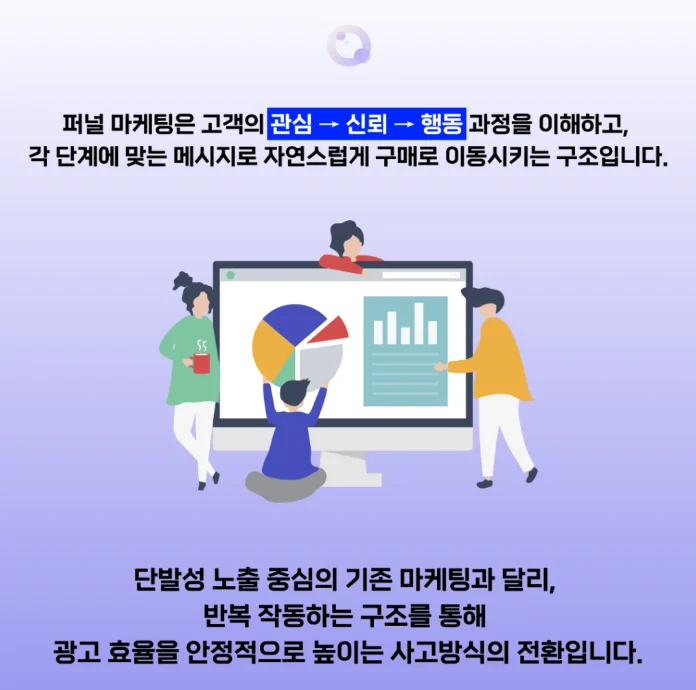 퍼널 마케팅은 고객의 관심 → 신뢰 → 행동 과정을 이해하고,
각 단계에 맞는 메시지로 자연스럽게 구매로 이동시키는 구조입니다.

단발성 노출 중심의 기존 마케팅과 달리,
반복 작동하는 구조를 통해
광고 효율을 안정적으로 높이는 사고방식의 전환입니다.